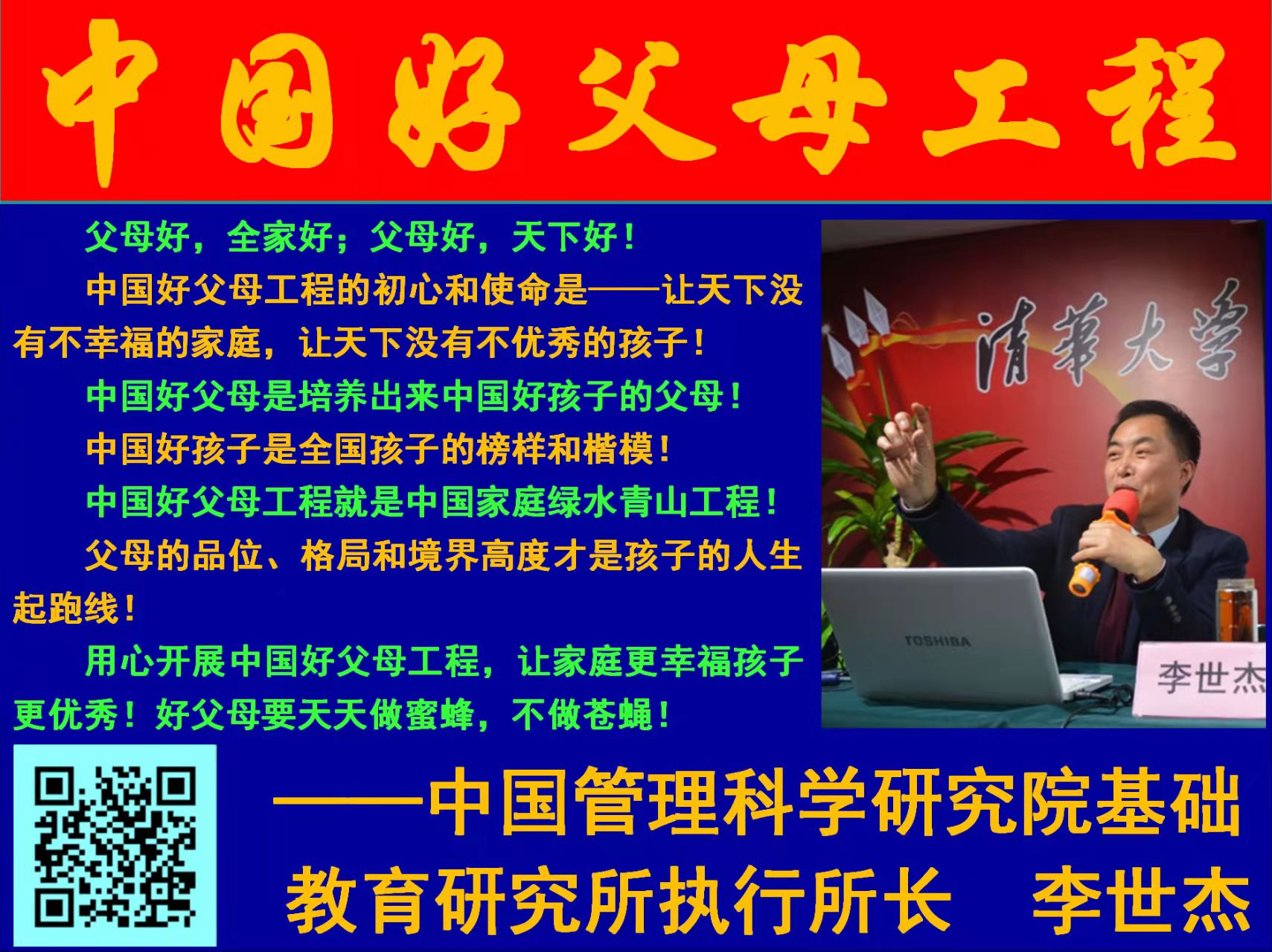 中国好父母工程

父母好，全家好；父母好，天下好！

中国好父母工程的初心和使命是——让天下没有不幸福的家庭，让天下没有不优秀的孩子！

中国好父母是培养出来中国好孩子的父母！

中国好孩子是全国孩子的榜样和楷模！

中国好父母工程就是中国家庭绿水青山工程！

父母的品位、格局和境界高度才是孩子的人生起跑线！

用心开展中国好父母工程，让家庭更幸福孩子更优秀！好父母要天天做蜜蜂，不做苍蝇！

清華大學

TOSHIBA

李世杰

——中国管理科学研究院基础教育研究所执行所长　李世杰